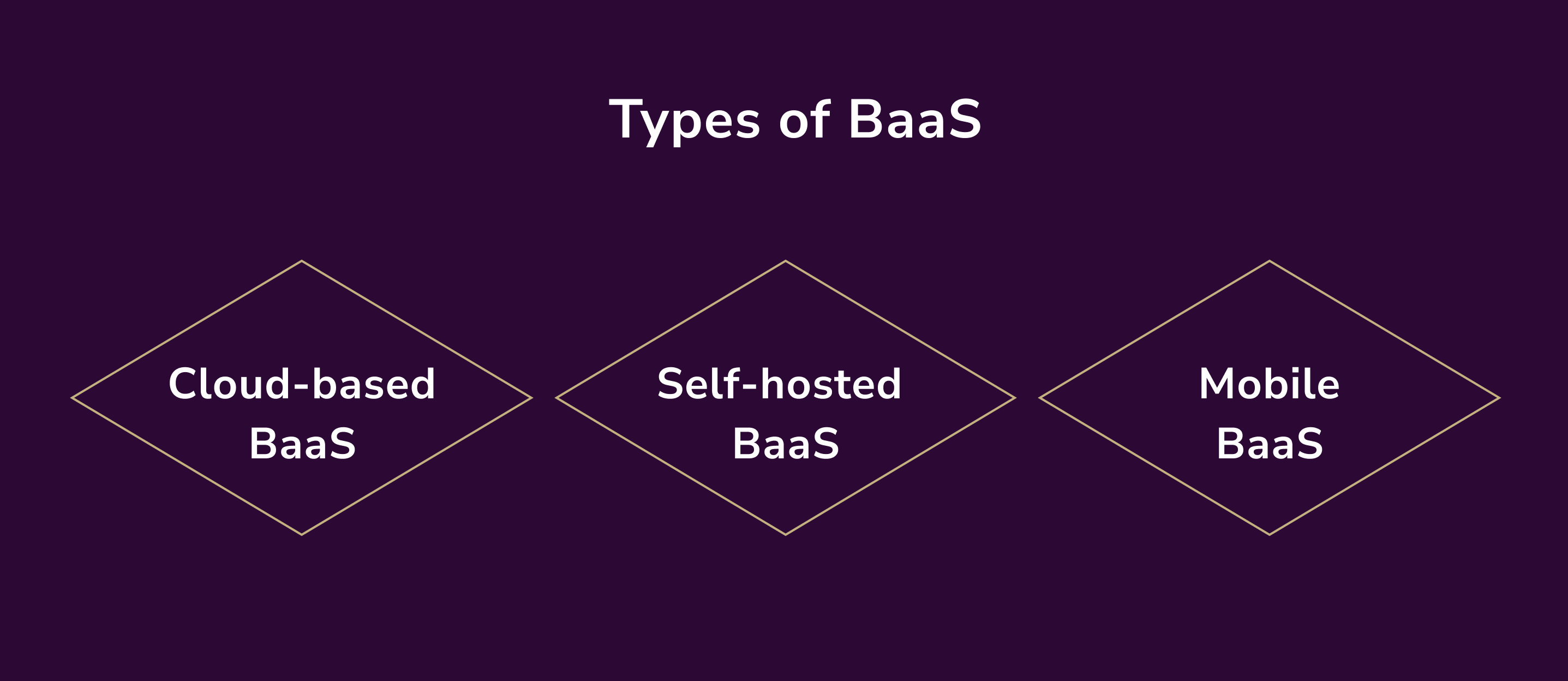 Types of BaaS

Cloud-based BaaS

Self-hosted BaaS

Mobile BaaS